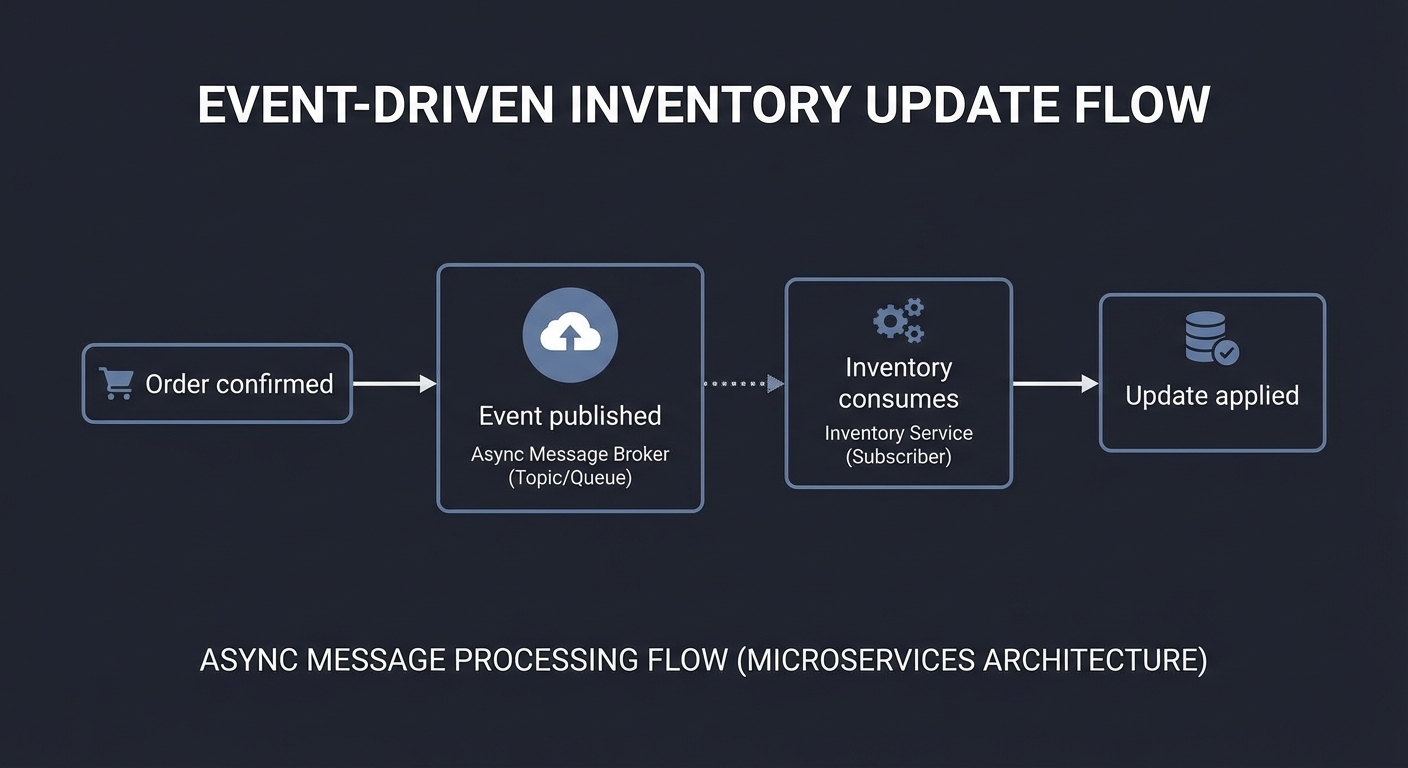 EVENT-DRIVEN INVENTORY UPDATE FLOW

Order confirmed

Event published
Async Message Broker
(Topic/Queue)

Inventory consumes
Inventory Service
(Subscriber)

Update applied

ASYNC MESSAGE PROCESSING FLOW (MICROSERVICES ARCHITECTURE)